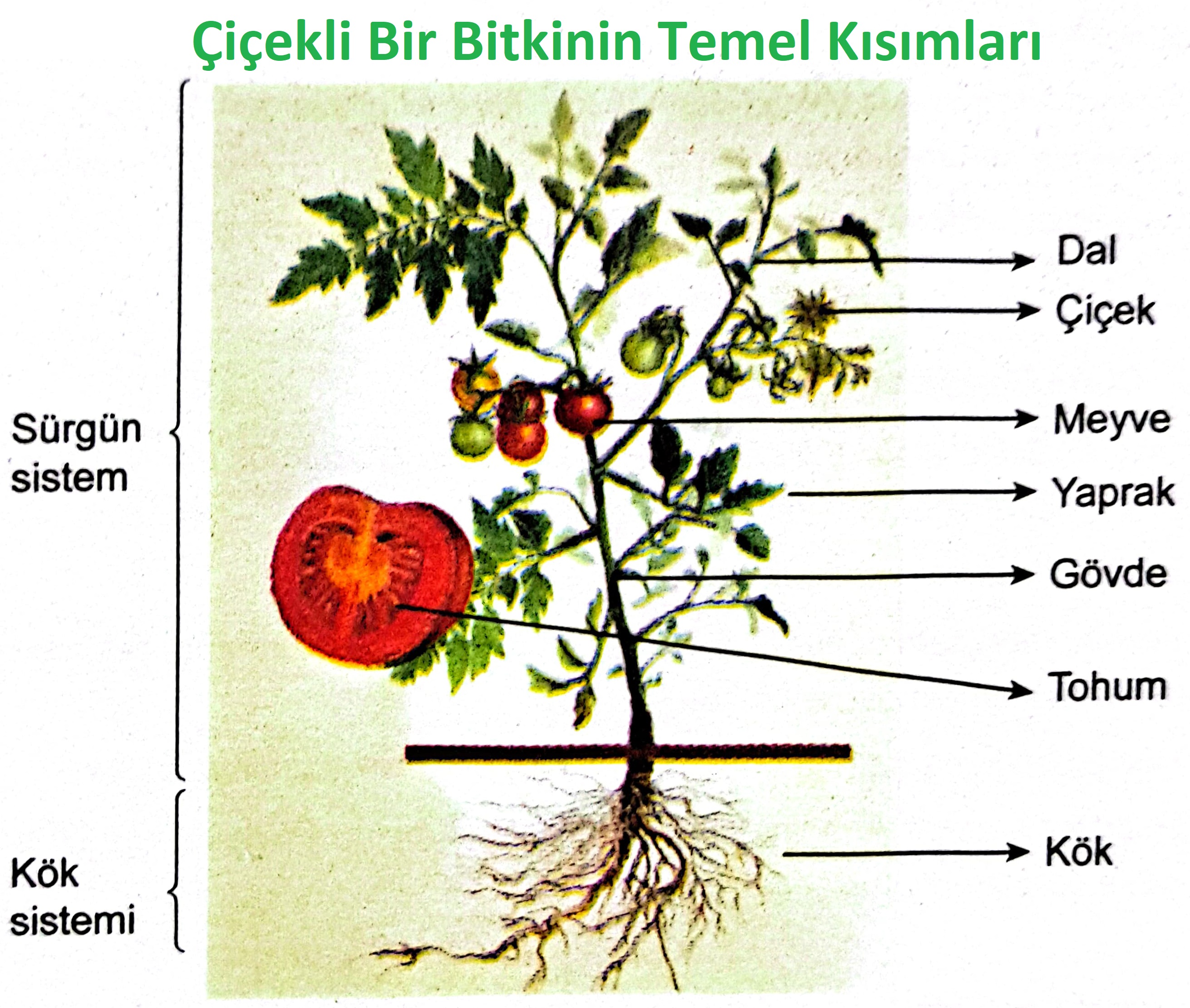 Çiçekli Bir Bitkinin Temel Kısımları

Sürgün sistem

Kök sistemi

Dal

Çiçek

Meyve

Yaprak

Gövde

Tohum

Kök